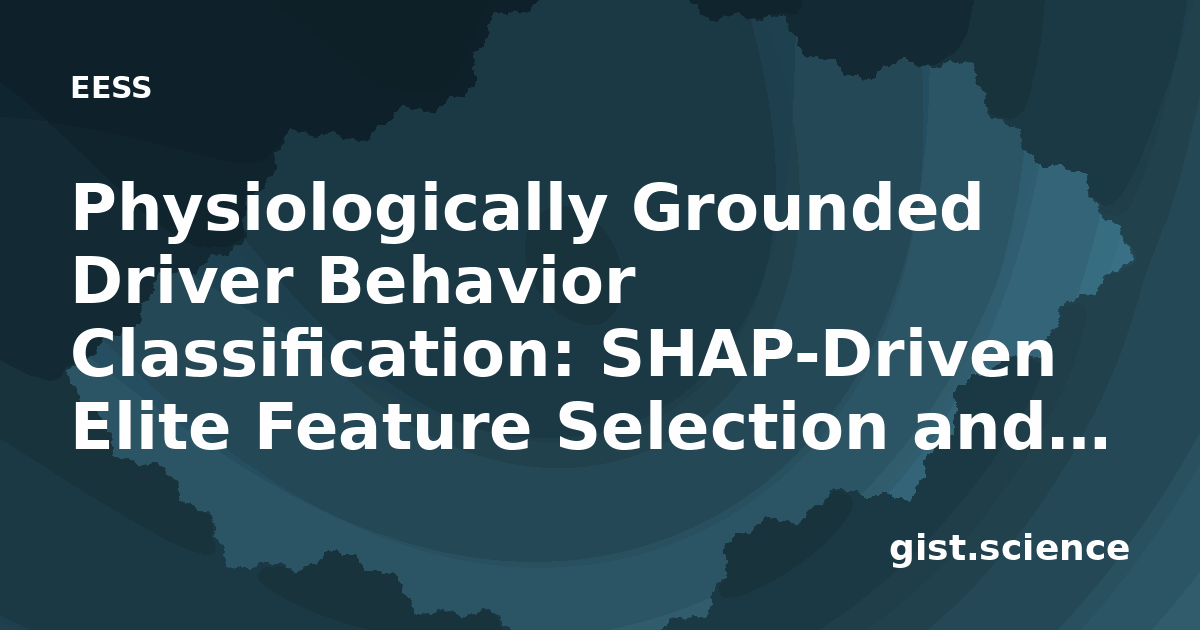 EESS

Physiologically Grounded Driver Behavior Classification: SHAP-Driven Elite Feature Selection and...

gist.science